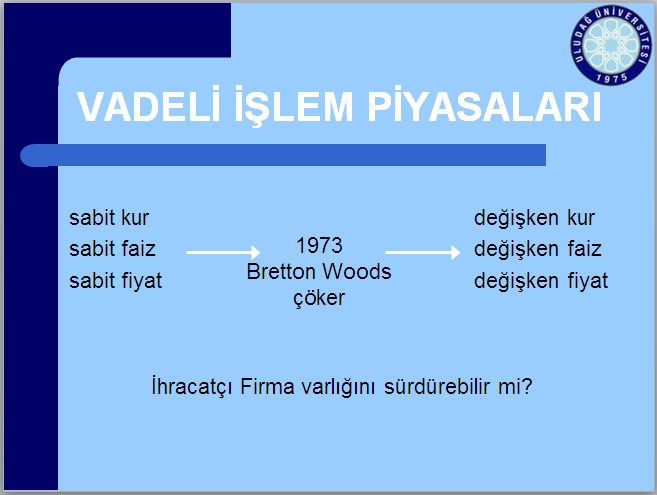 ULUDAĞ ÜNİVERSİTESİ 1975

VADELİ İŞLEM PİYASALARI

sabit kur
sabit faiz
sabit fiyat

1973
Bretton Woods
çöker

değişken kur
değişken faiz
değişken fiyat

İhracatçı Firma varlığını sürdürebilir mi?